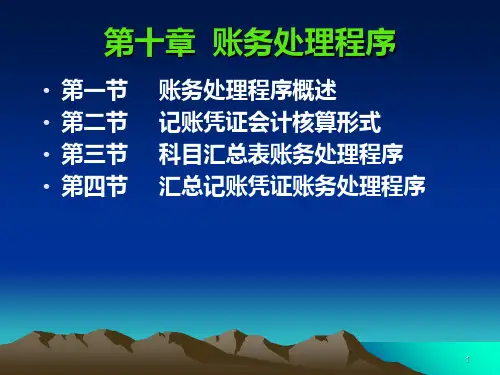 第十章 账务处理程序

• 第一节 账务处理程序概述
• 第二节 记账凭证会计核算形式
• 第三节 科目汇总表账务处理程序
• 第四节 汇总记账凭证账务处理程序

1